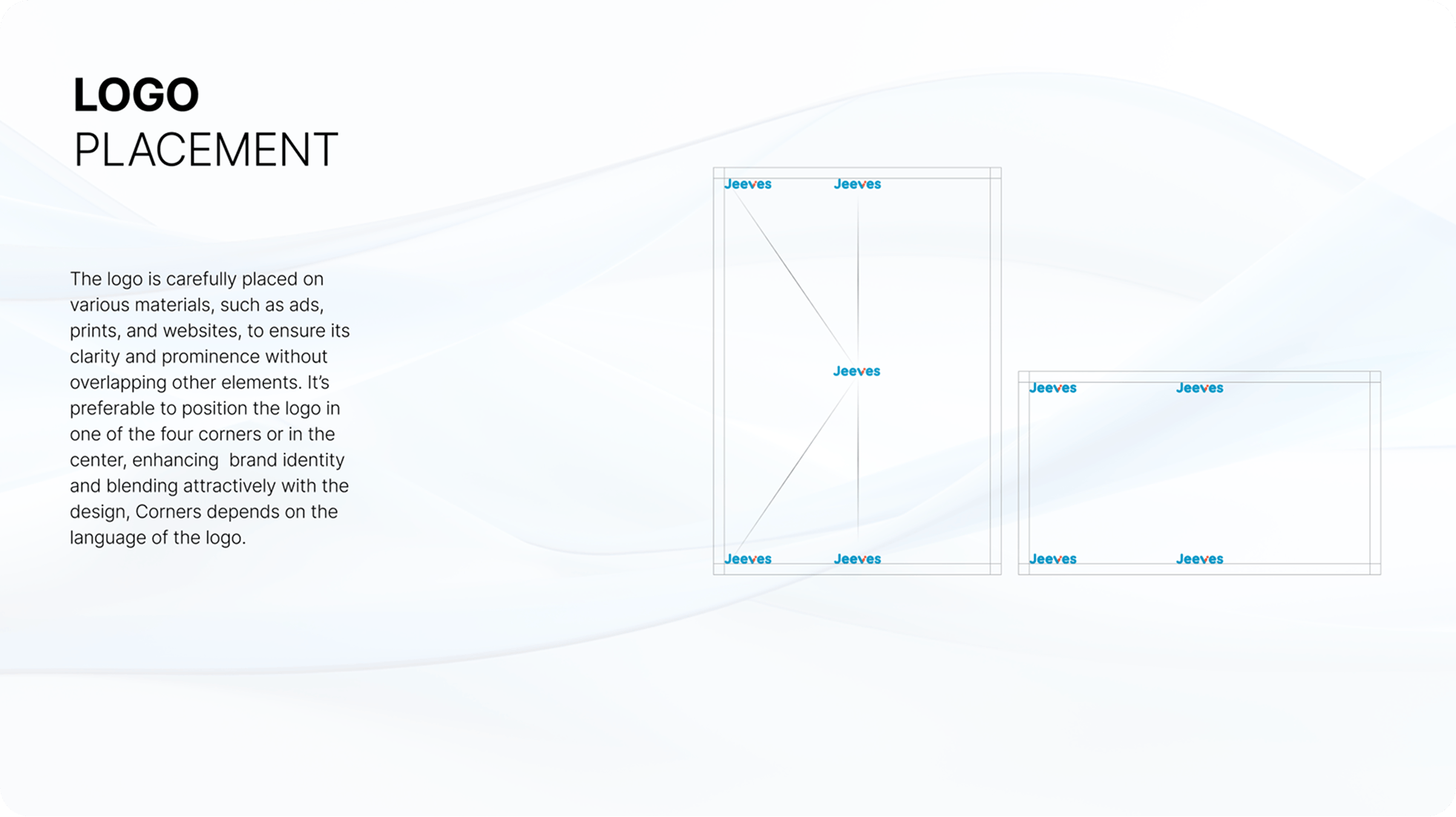 LOGO
PLACEMENT

The logo is carefully placed on various materials, such as ads, prints, and websites, to ensure its clarity and prominence without overlapping other elements. It's preferable to position the logo in one of the four corners or in the center, enhancing  brand identity and blending attractively with the design, Corners depends on the language of the logo.

Jeeves Jeeves

Jeeves

Jeeves Jeeves

Jeeves Jeeves

Jeeves Jeeves